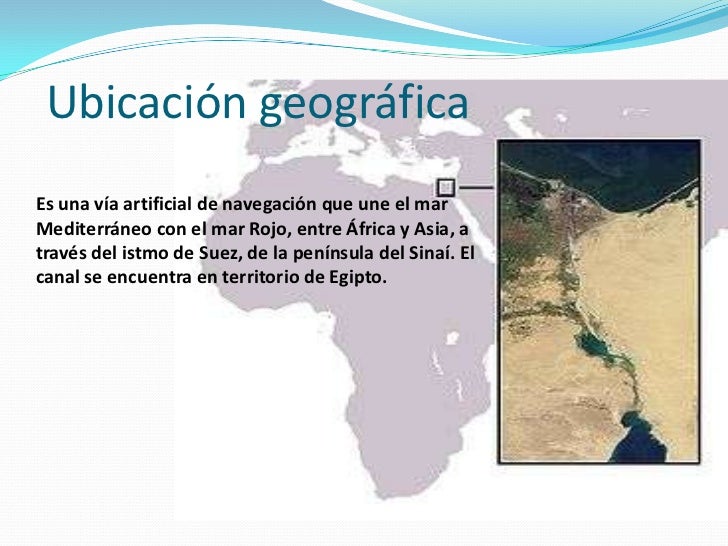 Ubicación geográfica

Es una vía artificial de navegación que une el mar Mediterráneo con el mar Rojo, entre África y Asia, a través del istmo de Suez, de la península del Sinaí. El canal se encuentra en territorio de Egipto.